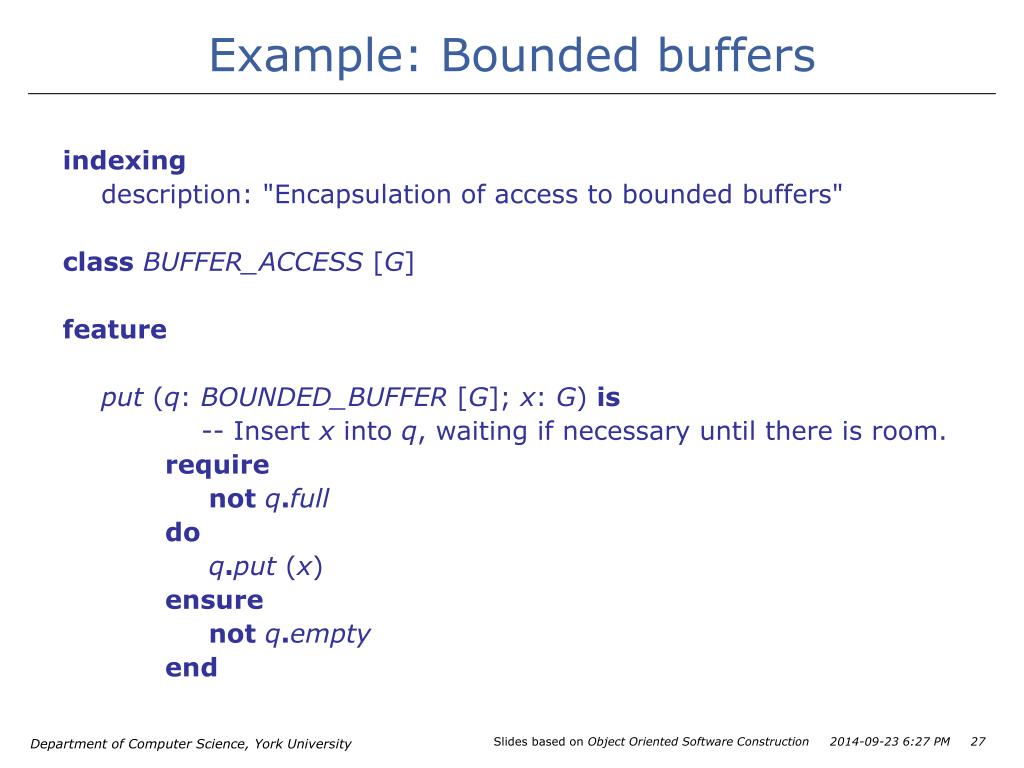 Example: Bounded buffers

indexing
description: "Encapsulation of access to bounded buffers"

class BUFFER_ACCESS [G]

feature

put (q: BOUNDED_BUFFER [G]; x: G) is
-- Insert x into q, waiting if necessary until there is room.
require
not q.full
do
q.put (x)
ensure
not q.empty
end

Department of Computer Science, York University

Slides based on Object Oriented Software Construction 2014-09-23 6:27 PM 27